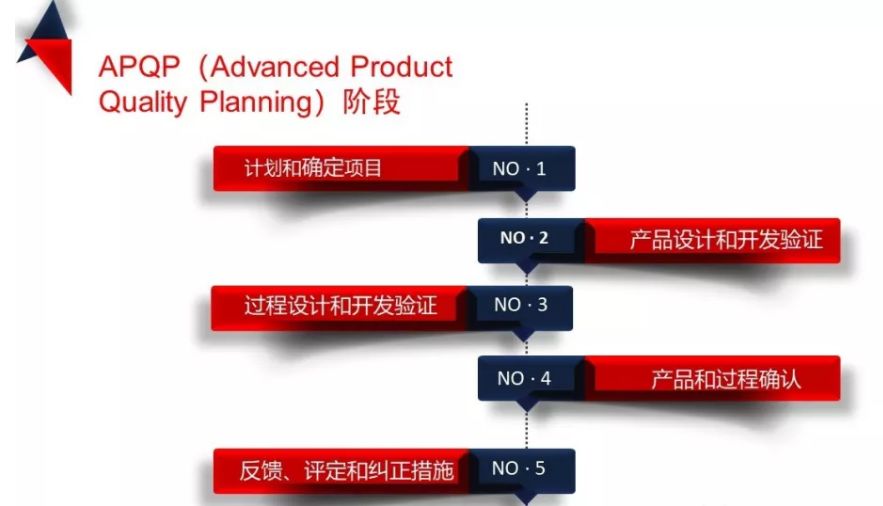 APQP（Advanced Product Quality Planning）阶段

计划和确定项目
NO · 1

NO · 2
产品设计和开发验证

过程设计和开发验证
NO · 3

NO · 4
产品和过程确认

反馈、评定和纠正措施
NO · 5